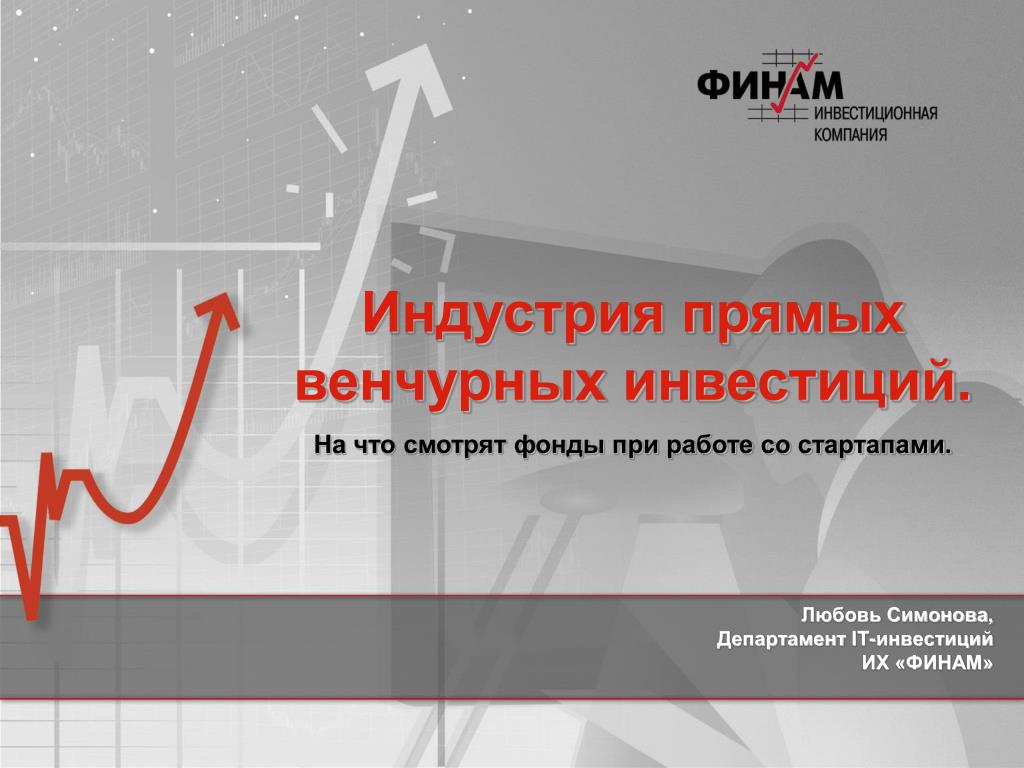 ФИНАМ
ИНВЕСТИЦИОННАЯ КОМПАНИЯ

Индустрия прямых венчурных инвестиций.

На что смотрят фонды при работе со стартапами.

Любовь Симонова,
Департамент IT-инвестиций
ИХ «ФИНАМ»